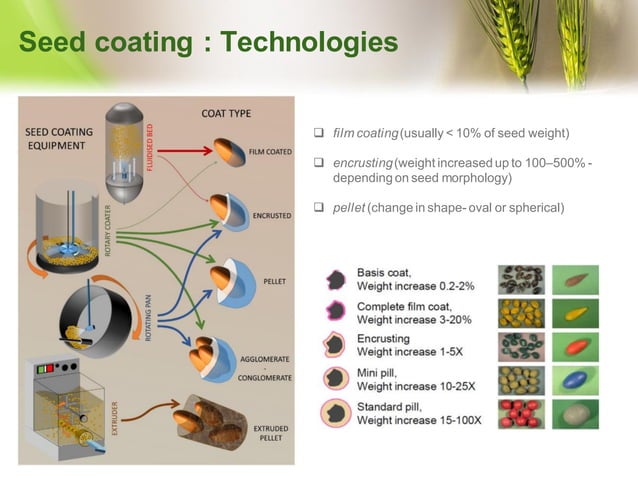 Seed coating : Technologies

SEED COATING EQUIPMENT

COAT TYPE

FLUIDISED BED

ROTARY COATER

ROTATING PAN

EXTRUDER

FILM COATED

ENCRUSTED

PELLET

AGGLOMERATE - CONGLOMERATE

EXTRUDED PELLET

❑ film coating (usually < 10% of seed weight)

❑ encrusting (weight increased up to 100–500% - depending on seed morphology)

❑ pellet (change in shape- oval or spherical)

Basis coat, Weight increase 0.2-2%

Complete film coat, Weight increase 3-20%

Encrusting Weight increase 1-5X

Mini pill, Weight increase 10-25X

Standard pill, Weight increase 15-100X